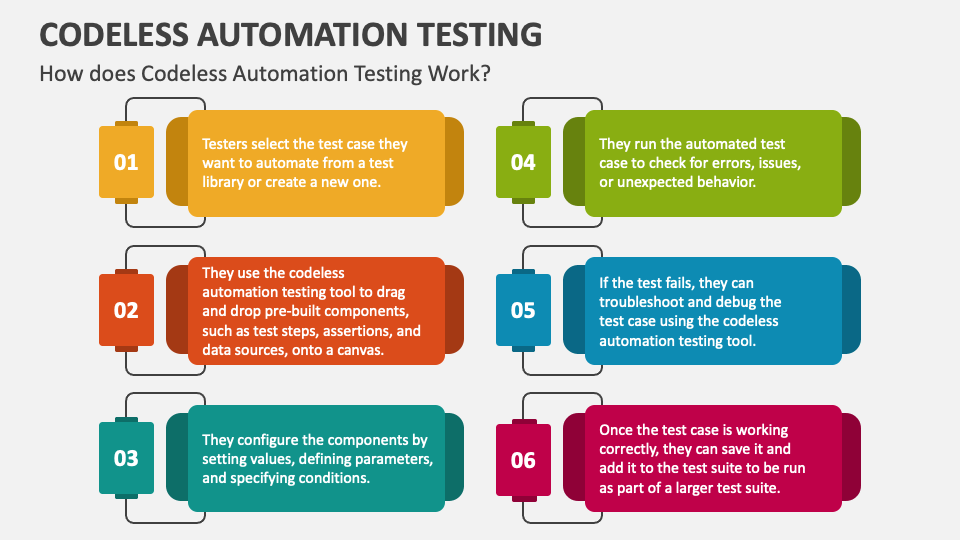 CODELESS AUTOMATION TESTING

How does Codeless Automation Testing Work?

01

Testers select the test case they want to automate from a test library or create a new one.

02

They use the codeless automation testing tool to drag and drop pre-built components, such as test steps, assertions, and data sources, onto a canvas.

03

They configure the components by setting values, defining parameters, and specifying conditions.

04

They run the automated test case to check for errors, issues, or unexpected behavior.

05

If the test fails, they can troubleshoot and debug the test case using the codeless automation testing tool.

06

Once the test case is working correctly, they can save it and add it to the test suite to be run as part of a larger test suite.